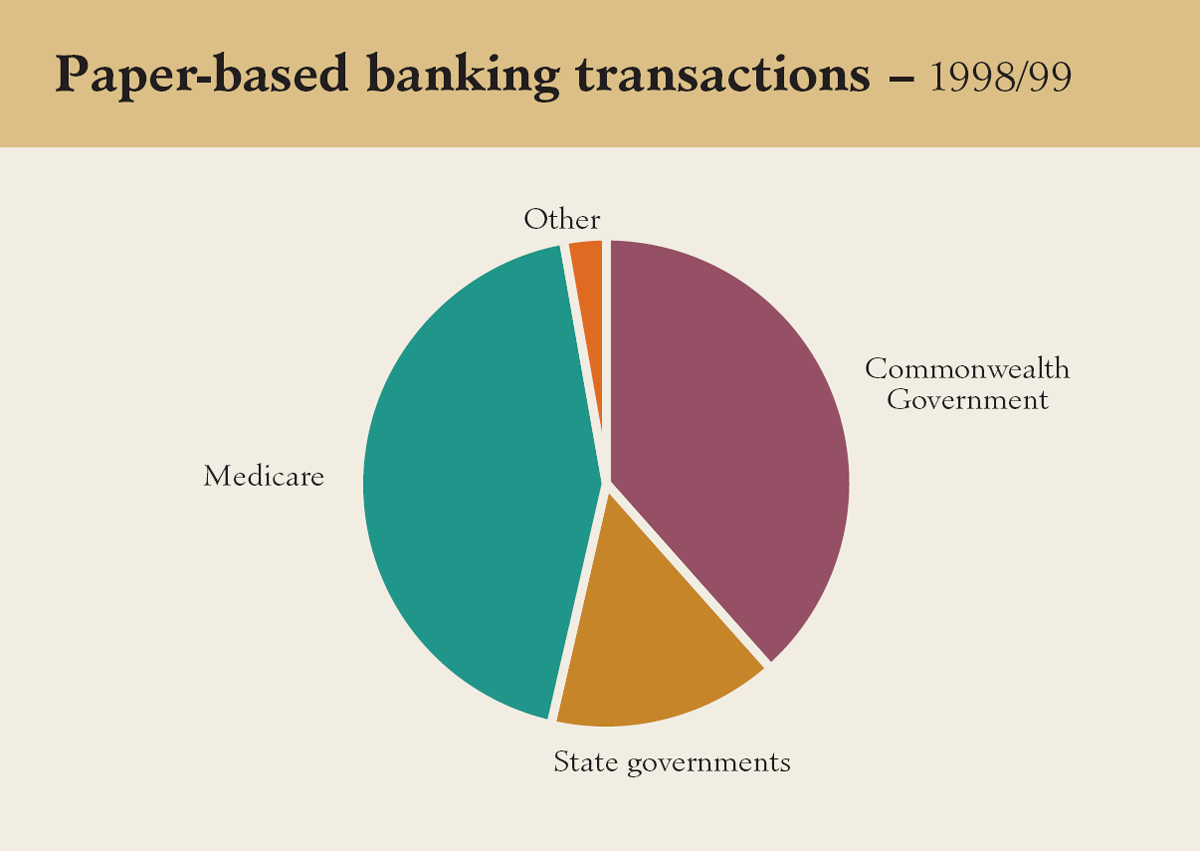 Paper-based banking transactions – 1998/99

Other

Commonwealth Government

Medicare

State governments